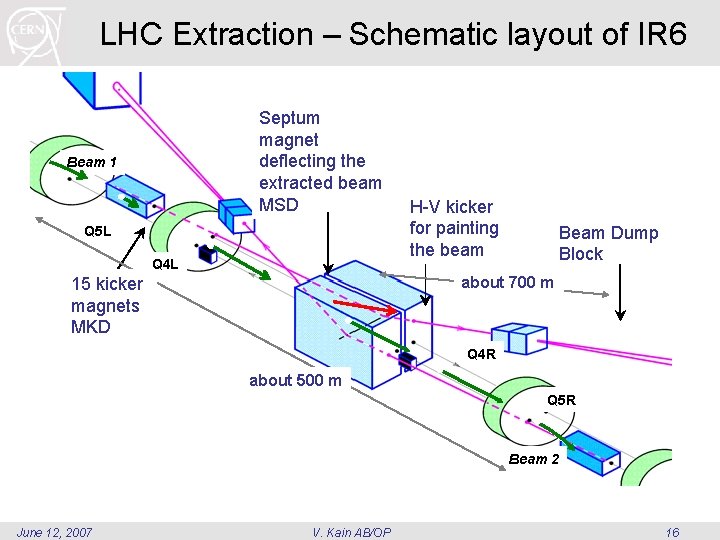 CERN

LHC Extraction – Schematic layout of IR6

Beam 1

Q5L

Q4L

15 kicker magnets MKD

Septum magnet deflecting the extracted beam MSD

H-V kicker for painting the beam

Beam Dump Block

about 700 m

about 500 m

Q4R

Q5R

Beam 2

June 12, 2007

V. Kain AB/OP

16